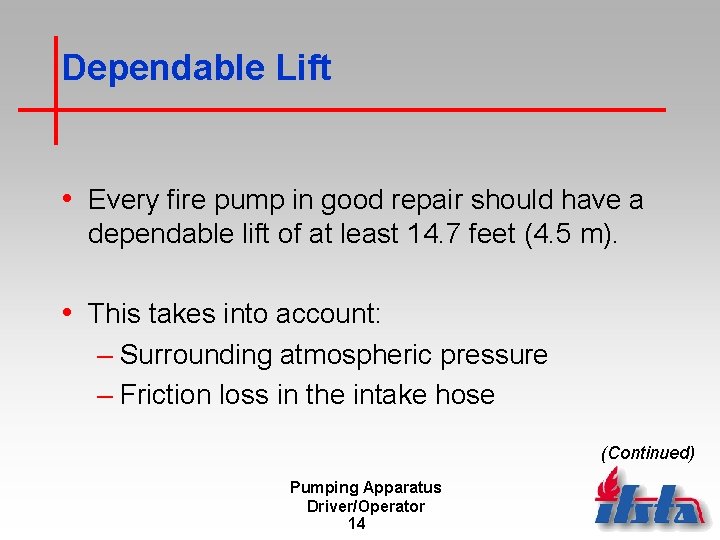 Dependable Lift

• Every fire pump in good repair should have a dependable lift of at least 14.7 feet (4.5 m).

• This takes into account:
– Surrounding atmospheric pressure
– Friction loss in the intake hose

(Continued)

Pumping Apparatus Driver/Operator
14

ifsta